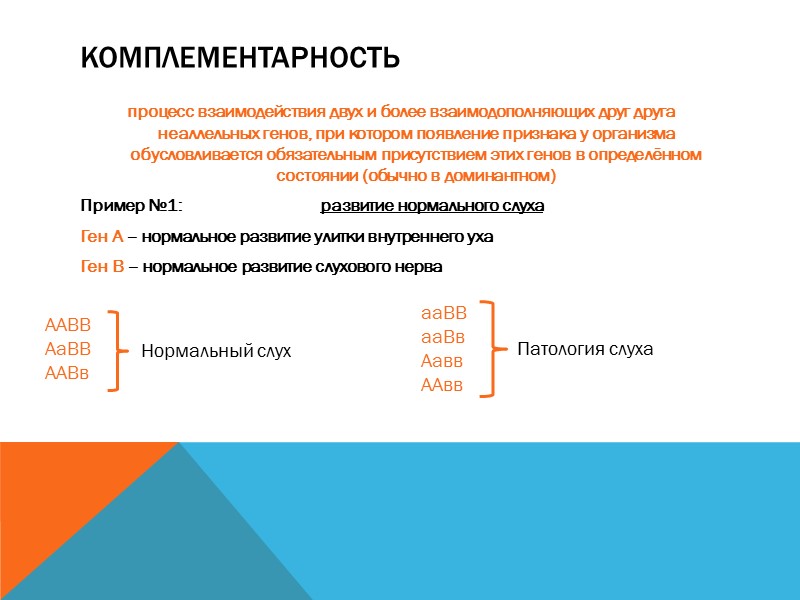 КОМПЛЕМЕНТАРНОСТЬ

процесс взаимодействия двух и более взаимодополняющих друг друга неаллельных генов, при котором появление признака у организма обусловливается обязательным присутствием этих генов в определённом состоянии (обычно в доминантном)

Пример №1: развитие нормального слуха

Ген А – нормальное развитие улитки внутреннего уха

Ген В – нормальное развитие слухового нерва

ААВВ
АаВВ
ААВв
Нормальный слух

ааВВ
ааВв
Аавв
ААвв
Патология слуха